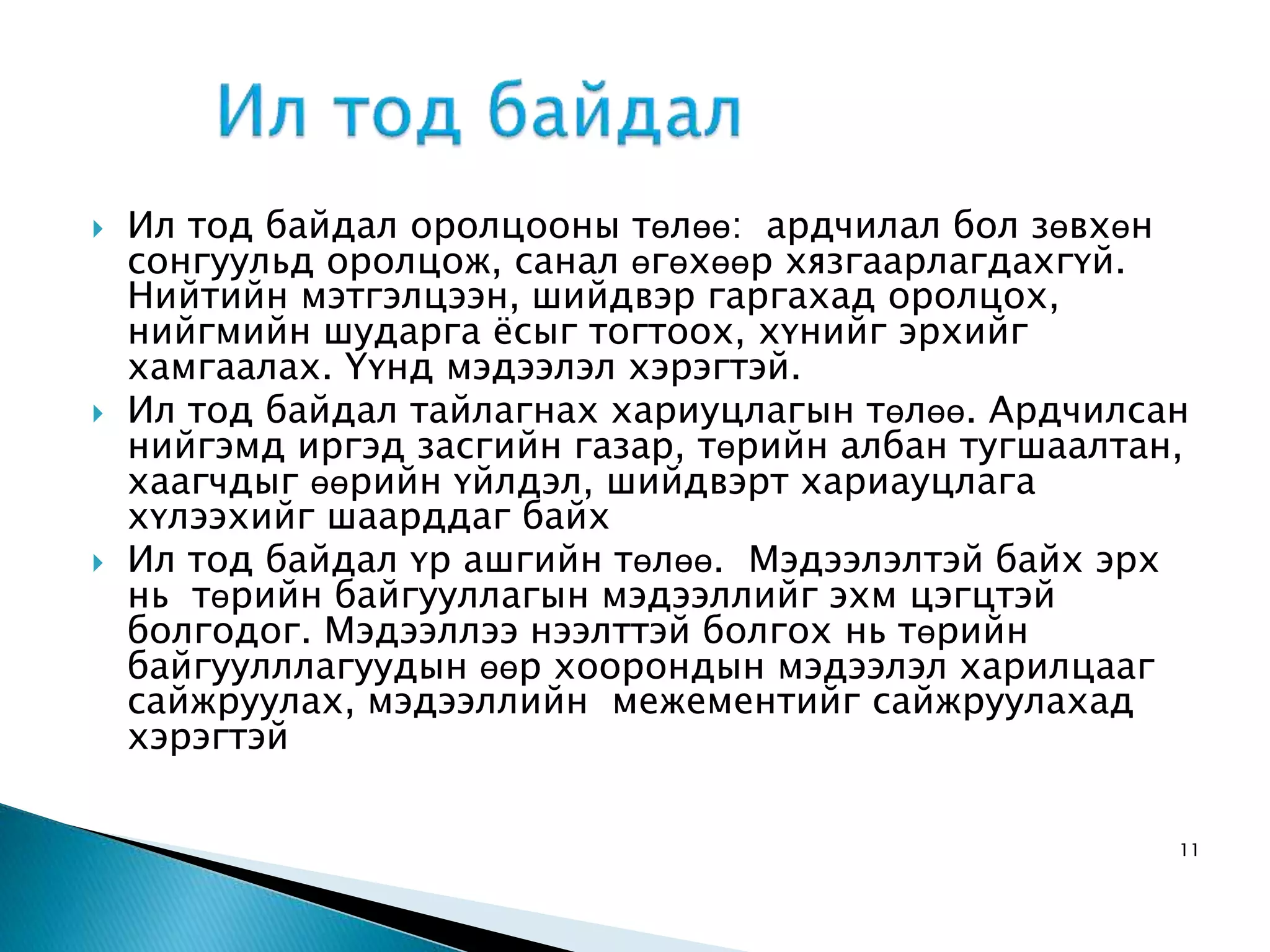 Ил тод байдал

Ил тод байдал оролцооны төлөө: ардчилал бол зөвхөн сонгуульд оролцож, санал өгөхөөр хязгаарлагдахгүй. Нийтийн мэтгэлцээн, шийдвэр гаргахад оролцох, нийгмийн шударга ёсыг тогтоох, хүнийг эрхийг хамгаалах. Үүнд мэдээлэл хэрэгтэй.

Ил тод байдал тайлагнах хариуцлагын төлөө. Ардчилсан нийгэмд иргэд засгийн газар, төрийн албан тугшаалтан, хаагчдыг өөрийн үйлдэл, шийдвэрт хариауцлага хүлээхийг шаарддаг байх

Ил тод байдал үр ашгийн төлөө. Мэдээлэлтэй байх эрх нь төрийн байгууллагын мэдээллийг эхм цэгцтэй болгодог. Мэдээллээ нээлттэй болгох нь төрийн байгуулллагуудын өөр хоорондын мэдээлэл харилцааг сайжруулах, мэдээллийн межементийг сайжруулахад хэрэгтэй

11